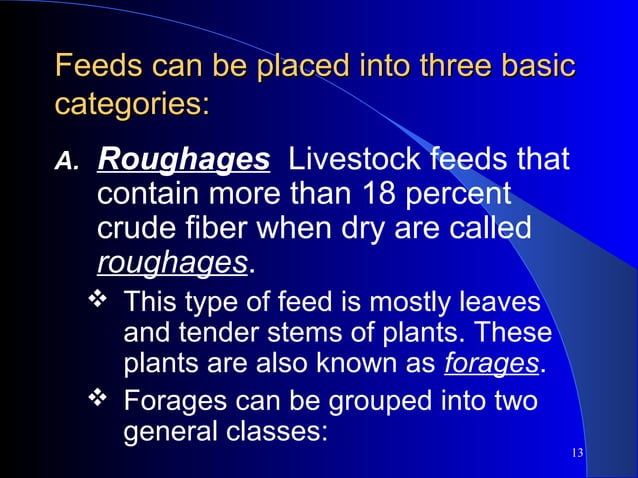 Feeds can be placed into three basic categories:

A. Roughages Livestock feeds that contain more than 18 percent crude fiber when dry are called roughages.

❖ This type of feed is mostly leaves and tender stems of plants. These plants are also known as forages.

❖ Forages can be grouped into two general classes:

13